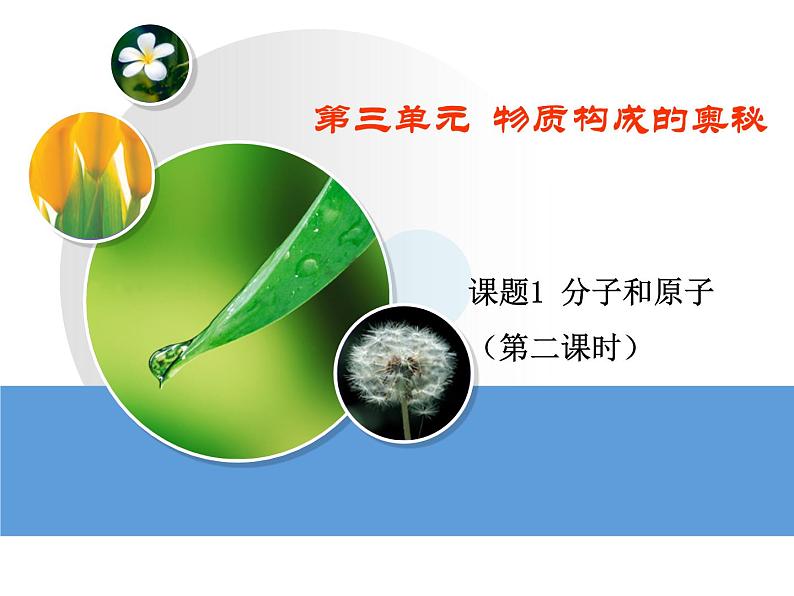 第三单元 物质构成的奥秘

课题1 分子和原子
（第二课时）